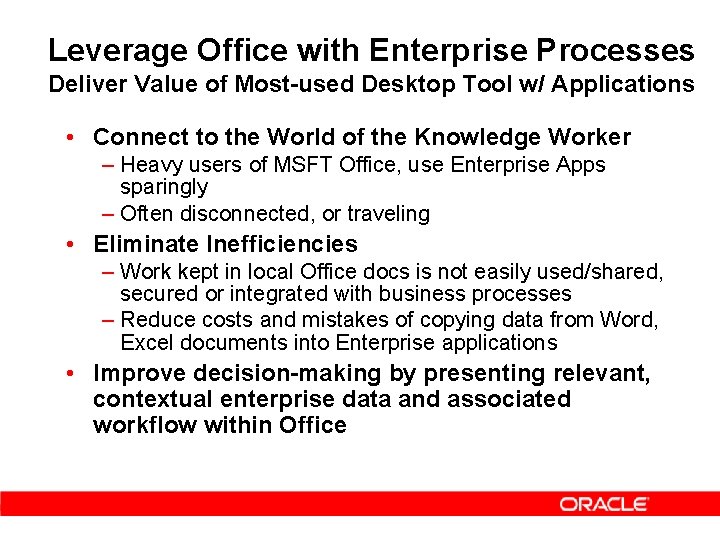 Leverage Office with Enterprise Processes
Deliver Value of Most-used Desktop Tool w/ Applications

• Connect to the World of the Knowledge Worker
– Heavy users of MSFT Office, use Enterprise Apps sparingly
– Often disconnected, or traveling
• Eliminate Inefficiencies
– Work kept in local Office docs is not easily used/shared, secured or integrated with business processes
– Reduce costs and mistakes of copying data from Word, Excel documents into Enterprise applications
• Improve decision-making by presenting relevant, contextual enterprise data and associated workflow within Office

ORACLE